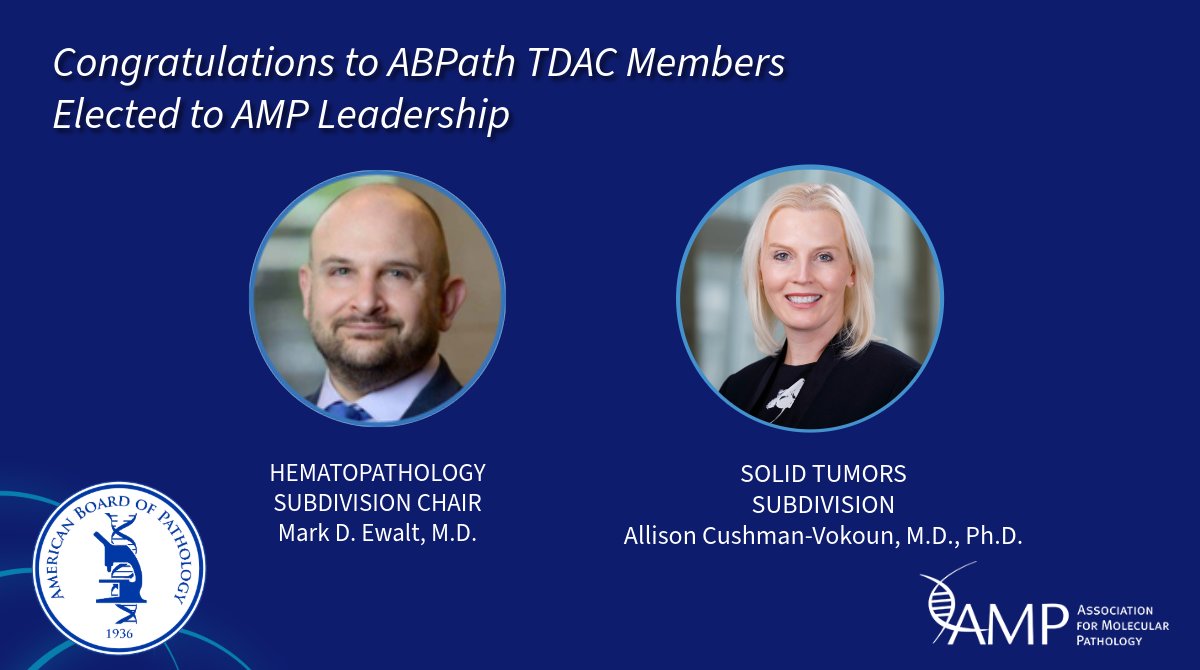 Congratulations to ABPath TDAC Members Elected to AMP Leadership

HEMATOPATHOLOGY SUBDIVISION CHAIR
Mark D. Ewalt, M.D.

SOLID TUMORS SUBDIVISION
Allison Cushman-Vokoun, M.D., Ph.D.

AMERICAN BOARD OF PATHOLOGY
1936

AMP
ASSOCIATION FOR MOLECULAR PATHOLOGY